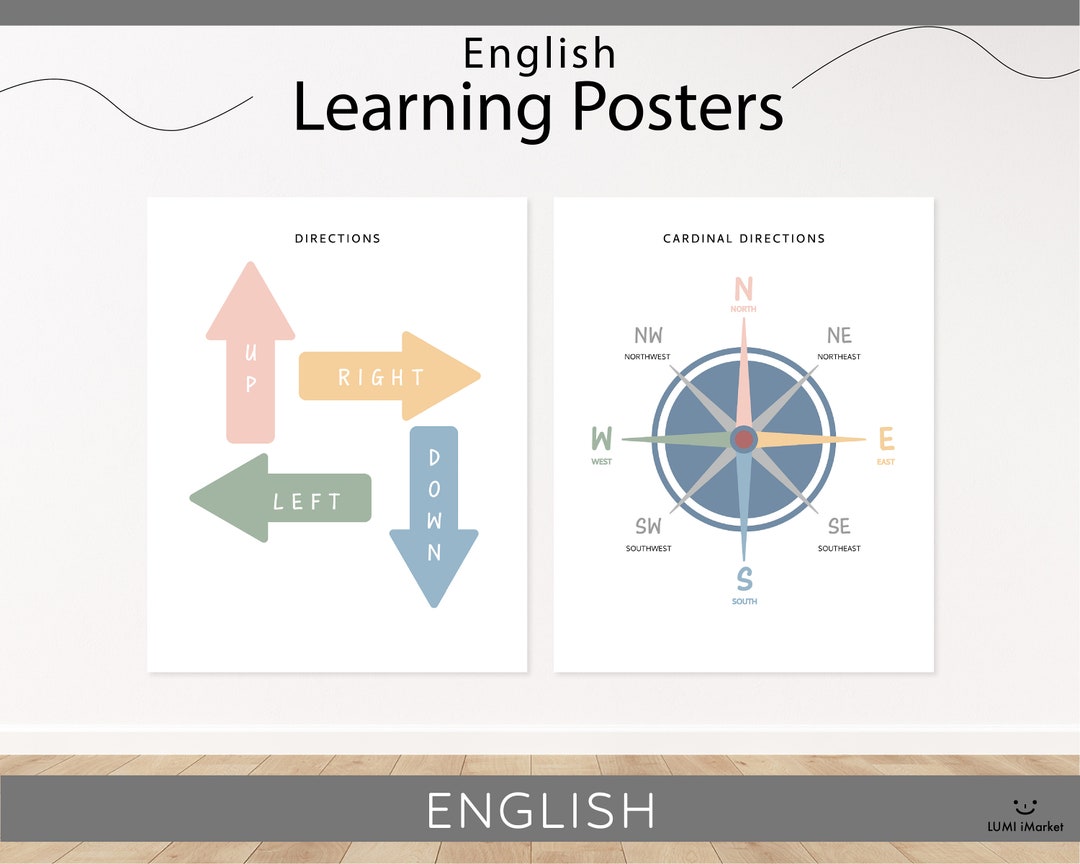 English
Learning Posters

DIRECTIONS

UP

RIGHT

LEFT

DOWN

CARDINAL DIRECTIONS

N
NORTH

NW
NORTHWEST

NE
NORTHEAST

W
WEST

E
EAST

SW
SOUTHWEST

SE
SOUTHEAST

S
SOUTH

ENGLISH

LUMI iMarket